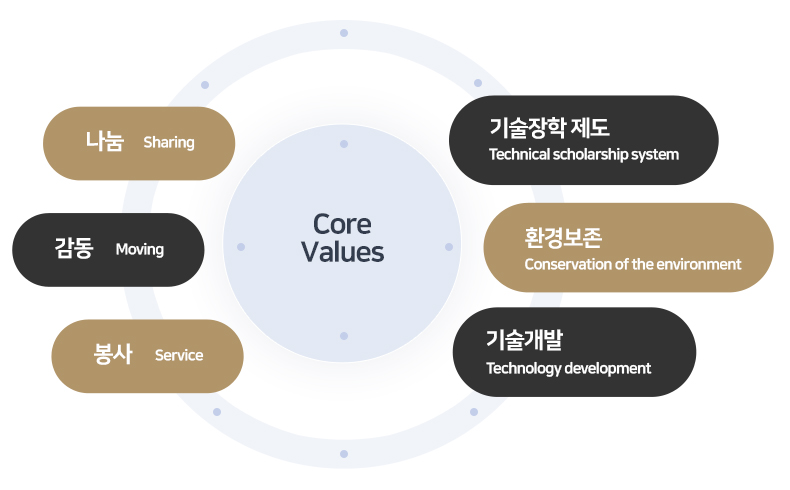 나눔 Sharing

감동 Moving

봉사 Service

Core Values

기술장학 제도
Technical scholarship system

환경보존
Conservation of the environment

기술개발
Technology development